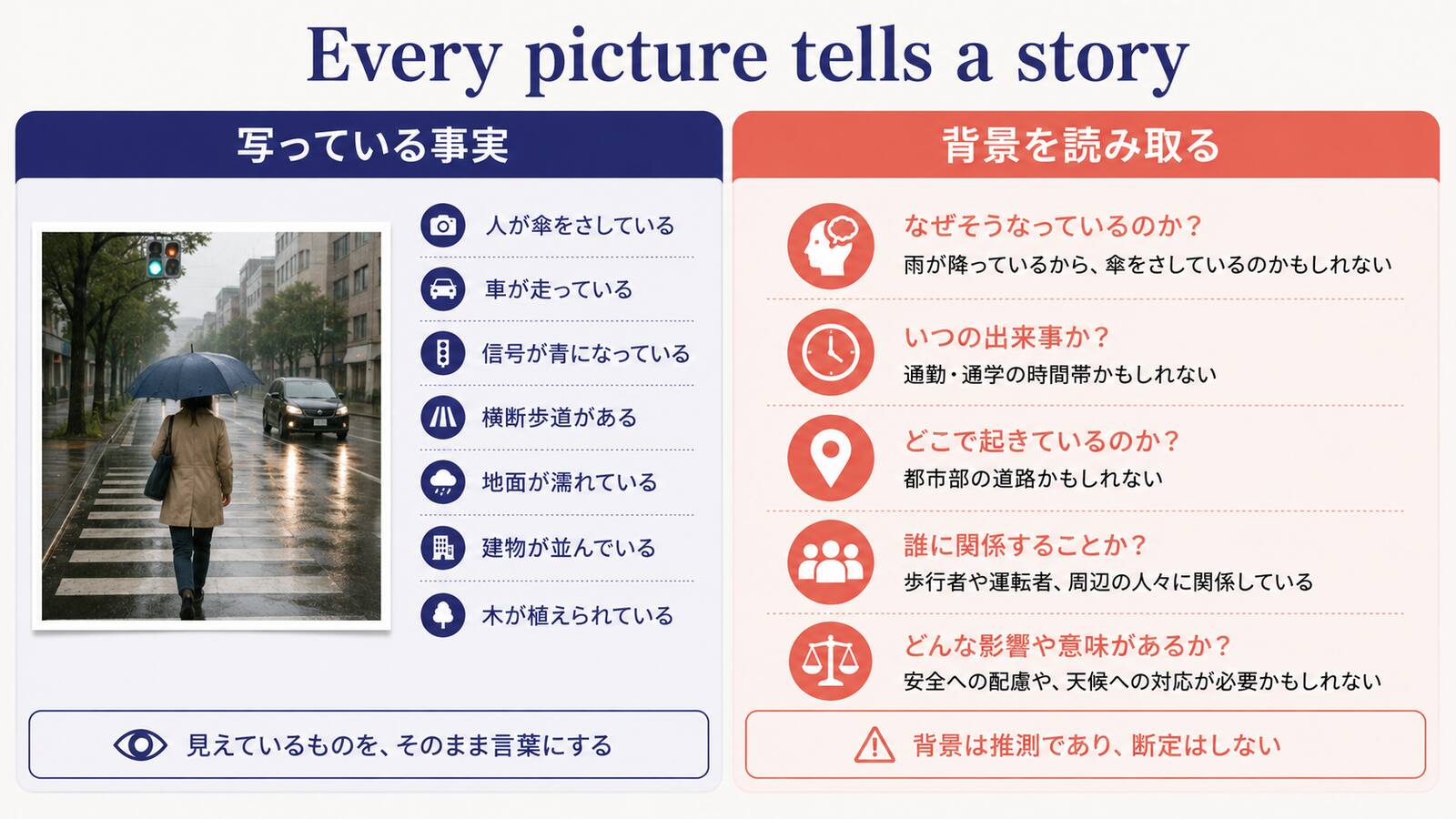 Every picture tells a story

写っている事実

人が傘をさしている

車が走っている

信号が青になっている

横断歩道がある

地面が濡れている

建物が並んでいる

木が植えられている

見えているものを、そのまま言葉にする

背景を読み取る

なぜそうなっているのか？
雨が降っているから、傘をさしているのかもしれない

いつの出来事か？
通勤・通学の時間帯かもしれない

どこで起きているのか？
都市部の道路かもしれない

誰に関係することか？
歩行者や運転者、周辺の人々に関係している

どんな影響や意味があるか？
安全への配慮や、天候への対応が必要かもしれない

背景は推測であり、断定はしない